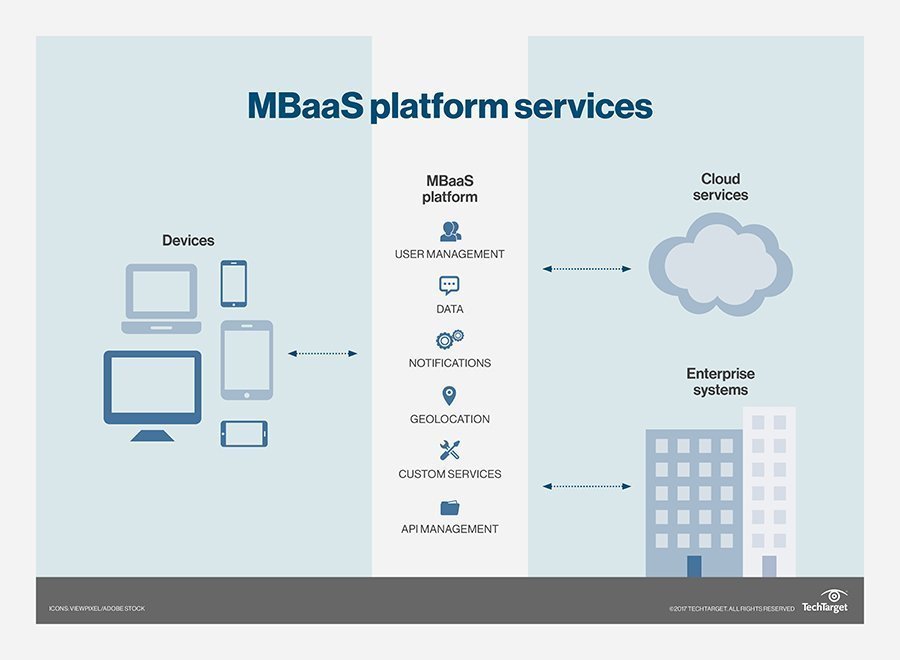 MBaaS platform services

Devices

MBaaS platform

USER MANAGEMENT

DATA

NOTIFICATIONS

GEOLOCATION

CUSTOM SERVICES

API MANAGEMENT

Cloud services

Enterprise systems

ICONS: VIEWPIXEL/ADOBE STOCK

©2017 TECHTARGET. ALL RIGHTS RESERVED TechTarget